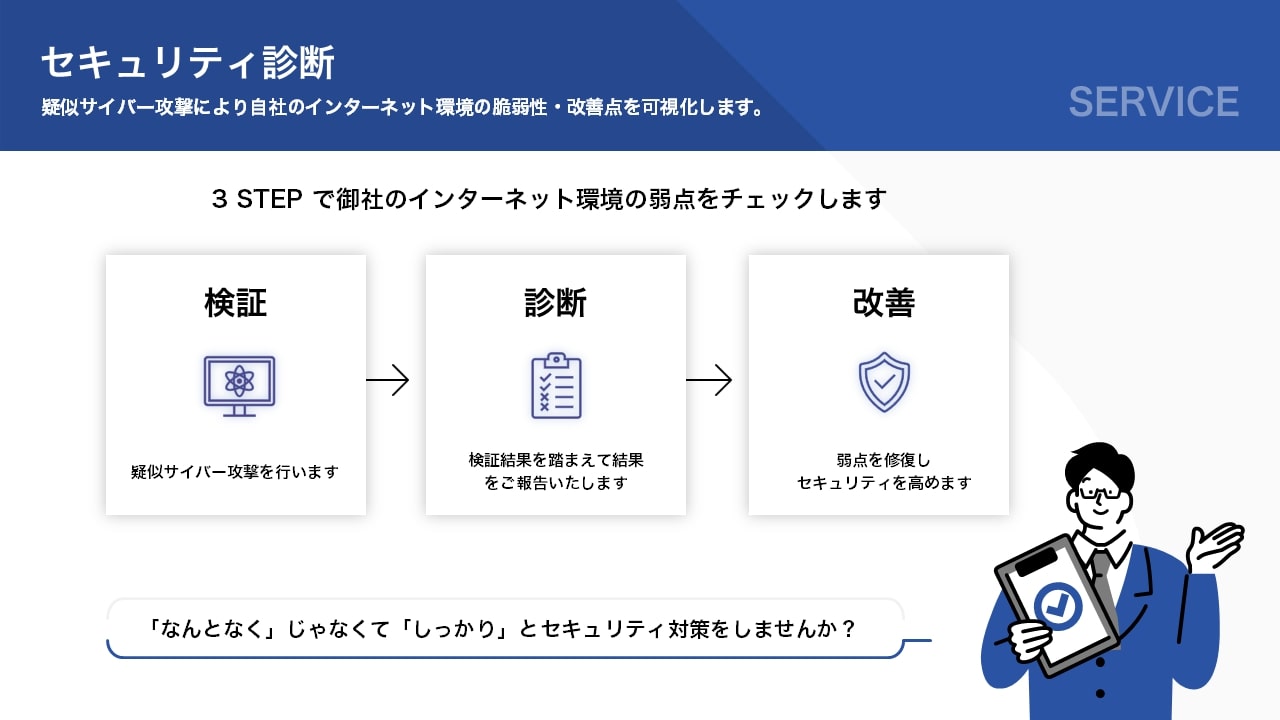 セキュリティ診断

疑似サイバー攻撃により自社のインターネット環境の脆弱性・改善点を可視化します。

SERVICE

3 STEP で御社のインターネット環境の弱点をチェックします

検証

疑似サイバー攻撃を行います

診断

検証結果を踏まえて結果をご報告いたします

改善

弱点を修復しセキュリティを高めます

「なんとなく」じゃなくて「しっかり」とセキュリティ対策をしませんか？